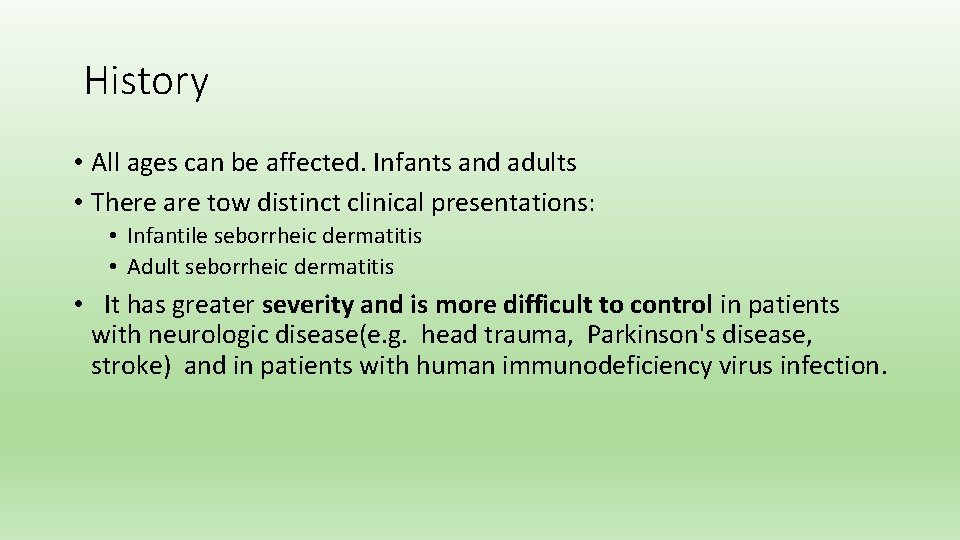 History

• All ages can be affected. Infants and adults
• There are tow distinct clinical presentations:
  • Infantile seborrheic dermatitis
  • Adult seborrheic dermatitis
• It has greater severity and is more difficult to control in patients with neurologic disease(e.g. head trauma, Parkinson's disease, stroke) and in patients with human immunodeficiency virus infection.